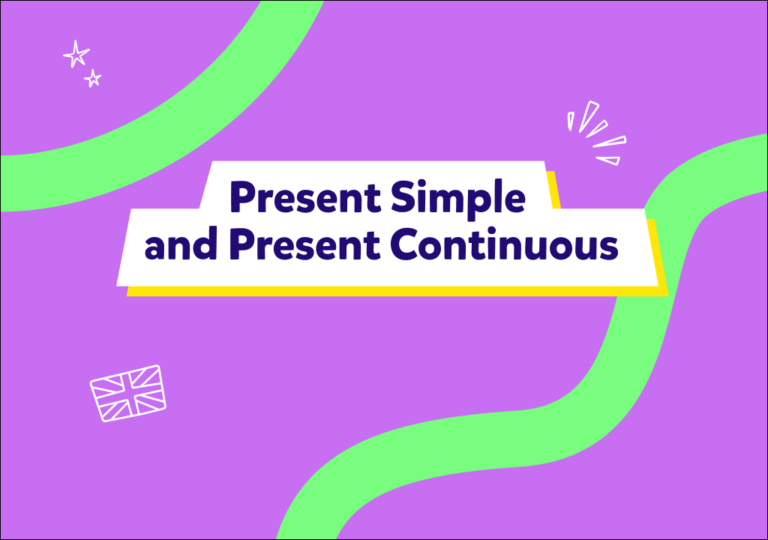 Present Simple and Present Continuous